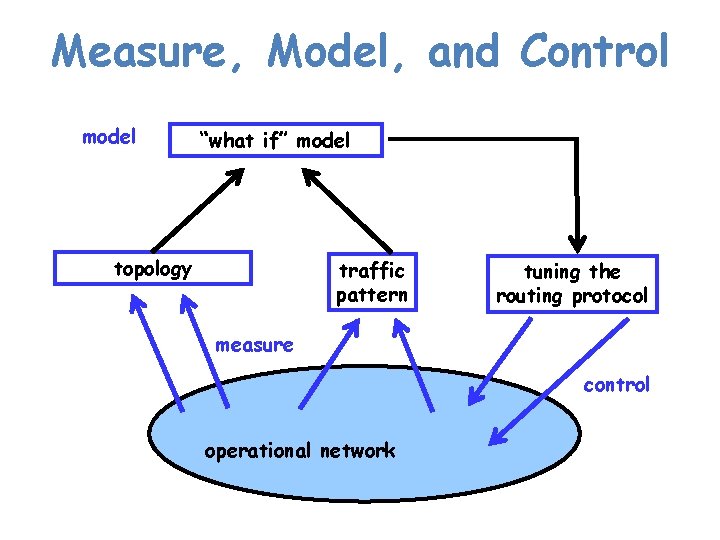 Measure, Model, and Control

model

"what if" model

topology

traffic pattern

tuning the routing protocol

measure

control

operational network